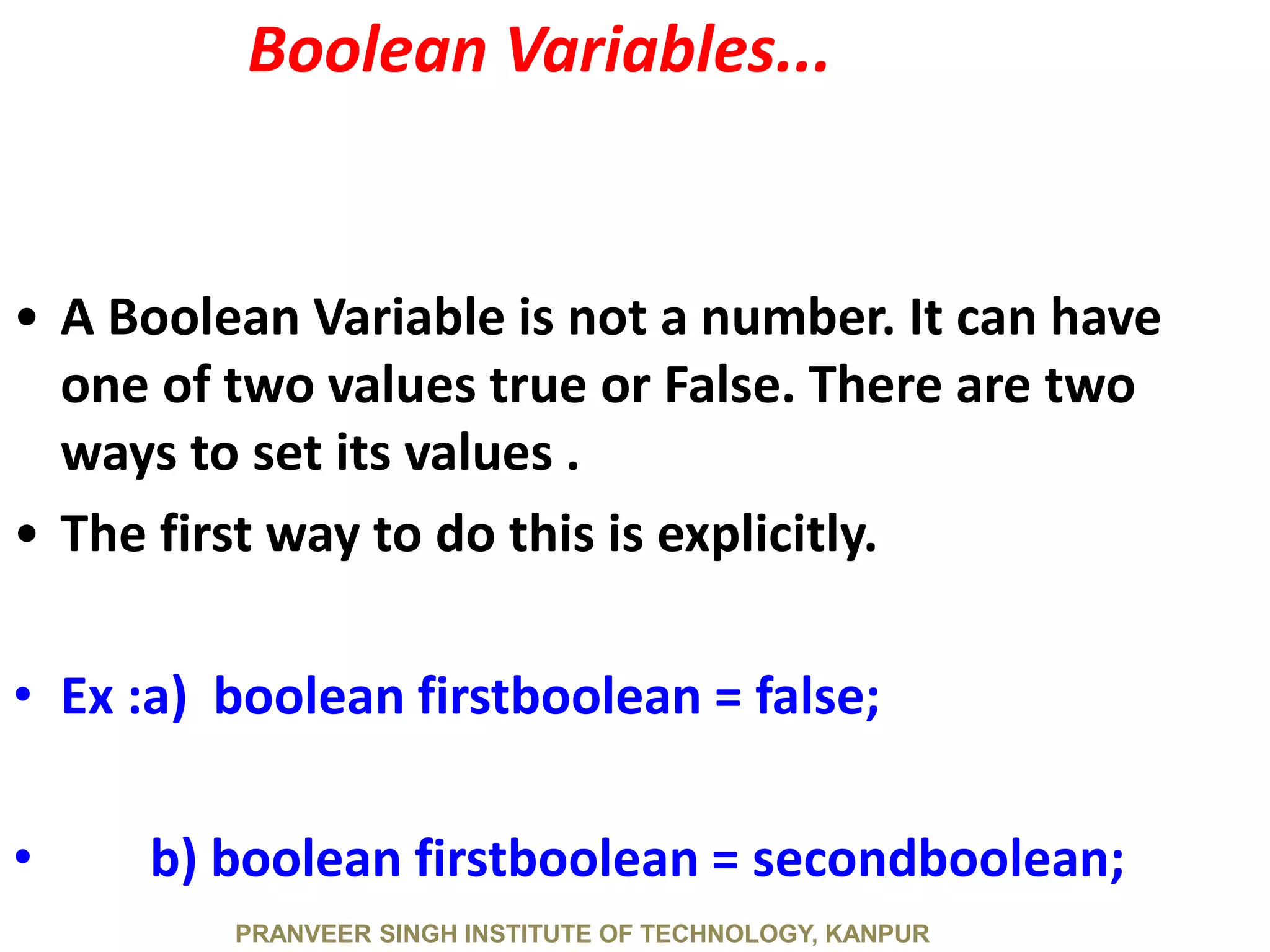 Boolean Variables...

• A Boolean Variable is not a number. It can have one of two values true or False. There are two ways to set its values .

• The first way to do this is explicitly.

• Ex :a) boolean firstboolean = false;

• b) boolean firstboolean = secondboolean;

PRANVEER SINGH INSTITUTE OF TECHNOLOGY, KANPUR